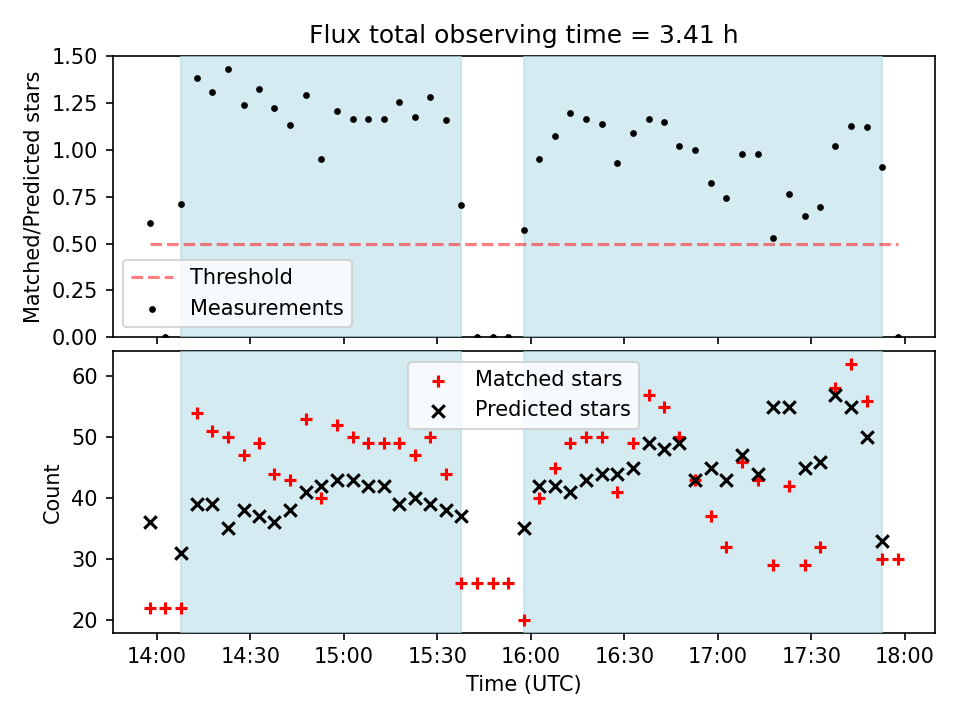 Flux total observing time = 3.41 h

Matched/Predicted stars

1.50
1.25
1.00
0.75
0.50
0.25
0.00

Threshold
Measurements

Count

60
50
40
30
20

Matched stars
Predicted stars

14:00 14:30 15:00 15:30 16:00 16:30 17:00 17:30 18:00

Time (UTC)